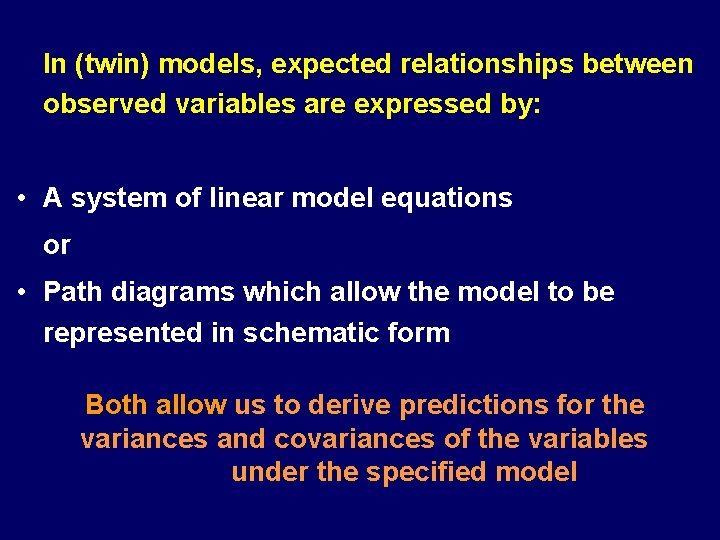 In (twin) models, expected relationships between observed variables are expressed by:

• A system of linear model equations

or

• Path diagrams which allow the model to be represented in schematic form

Both allow us to derive predictions for the variances and covariances of the variables under the specified model